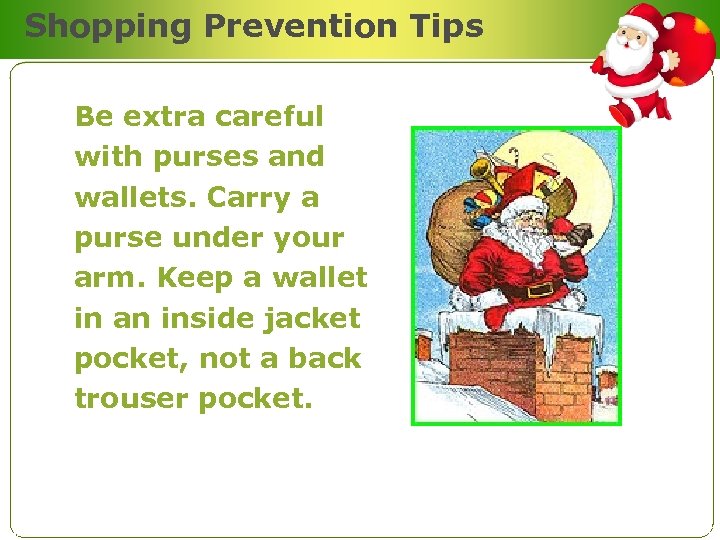 Shopping Prevention Tips

Be extra careful with purses and wallets. Carry a purse under your arm. Keep a wallet in an inside jacket pocket, not a back trouser pocket.